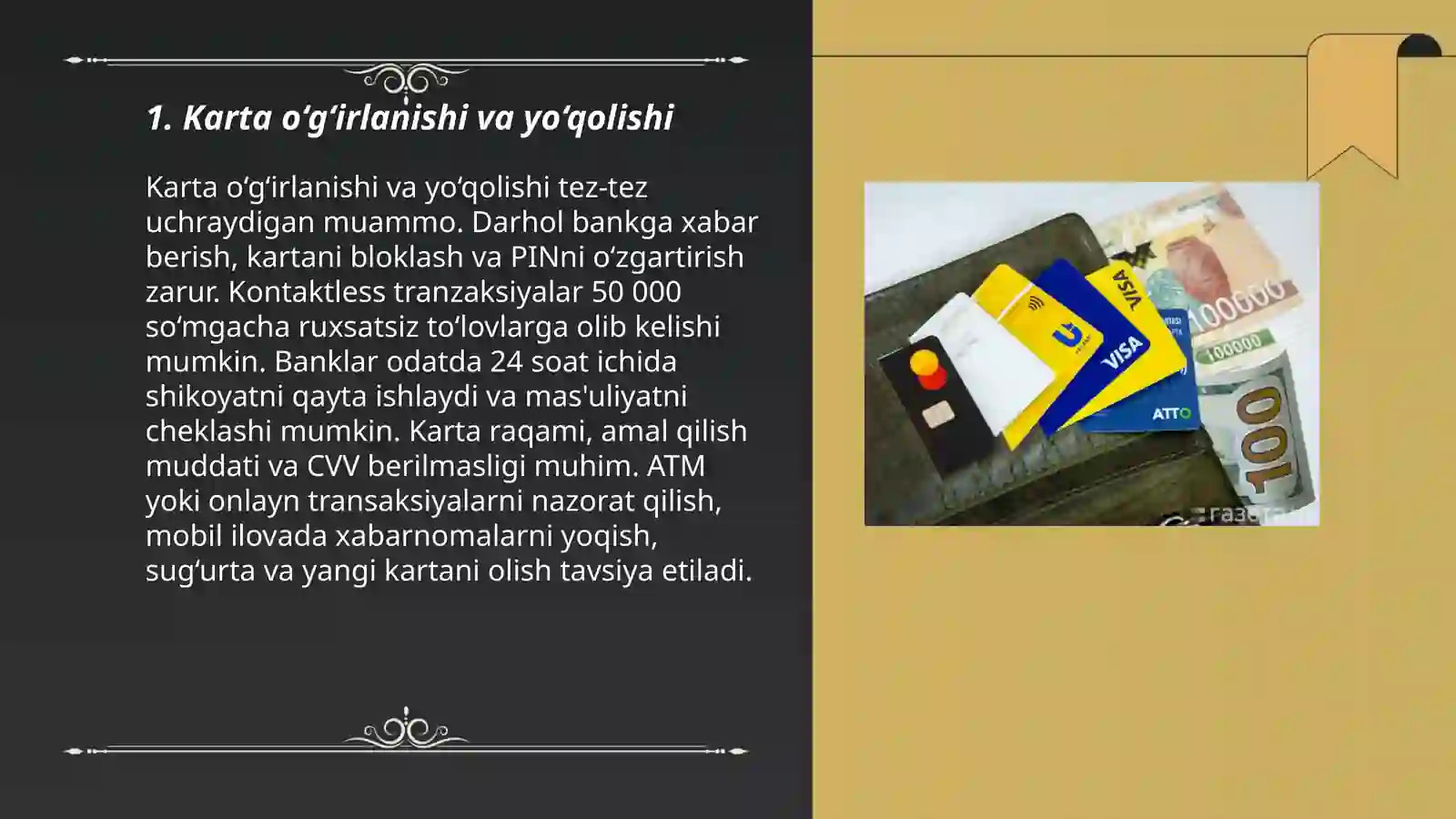 1. Karta o‘g‘irlanishi va yo‘qolishi

Karta o‘g‘irlanishi va yo‘qolishi tez-tez uchraydigan muammo. Darhol bankga xabar berish, kartani bloklash va PINni o‘zgartirish zarur. Kontaktless tranzaksiyalar 50 000 so‘mgacha ruxsatsiz to‘lovlarga olib kelishi mumkin. Banklar odatda 24 soat ichida shikoyatni qayta ishlaydi va mas'uliyatni cheklashi mumkin. Karta raqami, amal qilish muddati va CVV berilmasligi muhim. ATM yoki onlayn transaksiyalarni nazorat qilish, mobil ilovada xabarnomalarni yoqish, sug‘urta va yangi kartani olish tavsiya etiladi.

VISA
VISA
ATTO
100000
100000
100
газета